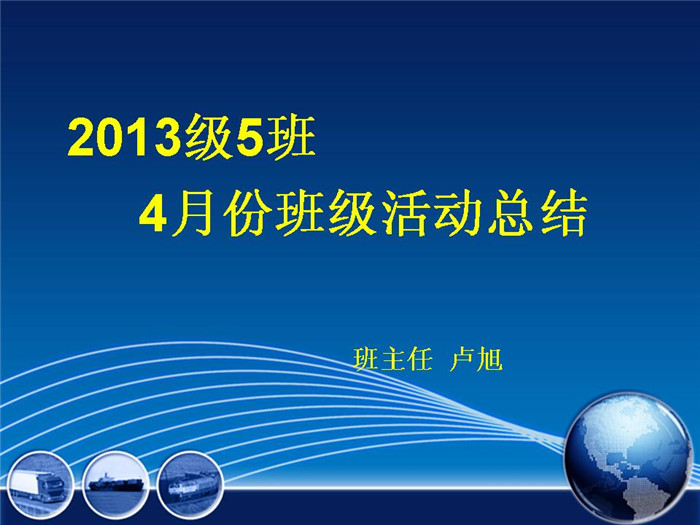 2013级5班
4月份班级活动总结

班主任 卢旭